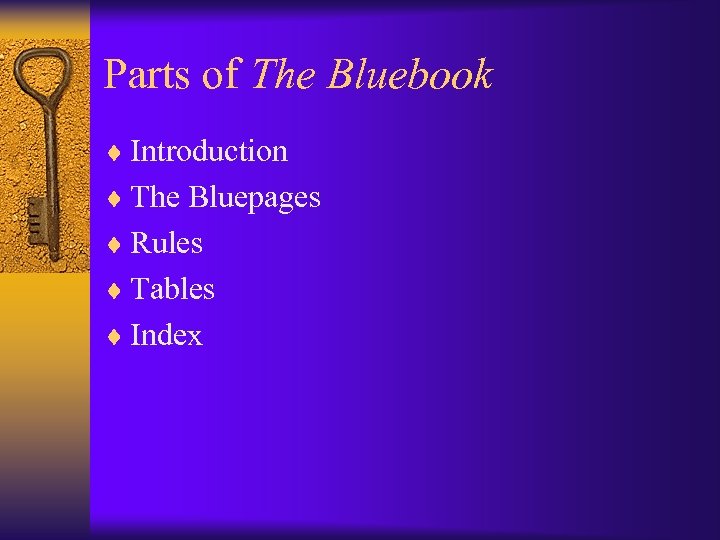 Parts of The Bluebook

♦ Introduction
♦ The Bluepages
♦ Rules
♦ Tables
♦ Index